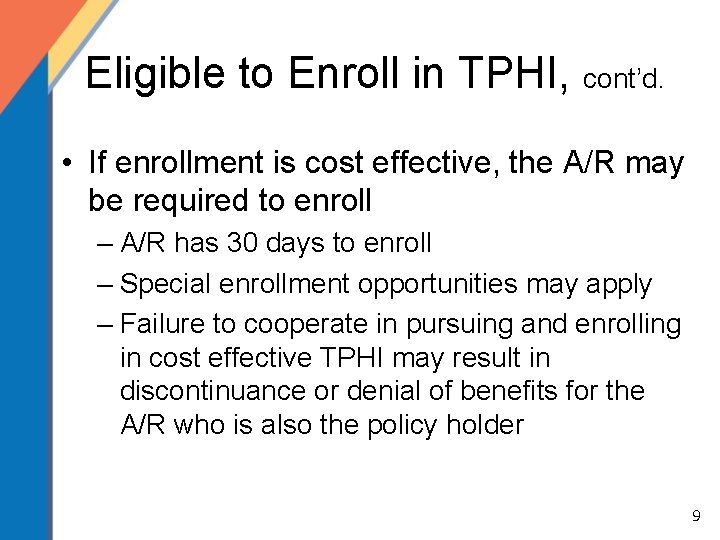 Eligible to Enroll in TPHI, cont'd.

• If enrollment is cost effective, the A/R may be required to enroll

– A/R has 30 days to enroll

– Special enrollment opportunities may apply

– Failure to cooperate in pursuing and enrolling in cost effective TPHI may result in discontinuance or denial of benefits for the A/R who is also the policy holder

9